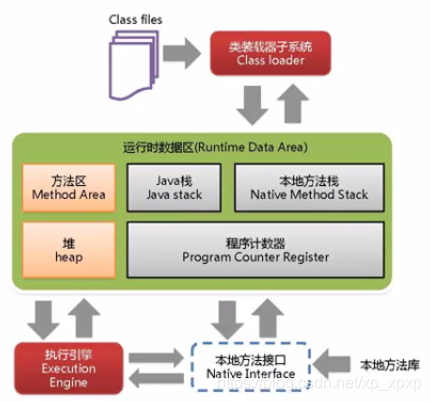 Class files

类装载器子系统
Class loader

运行时数据区(Runtime Data Area)

方法区
Method Area

Java栈
Java stack

本地方法栈
Native Method Stack

堆
heap

程序计数器
Program Counter Register

执行引擎
Execution Engine

本地方法接口
Native Interface

本地方法库

https://blog.csdn.net/xp_xpxp